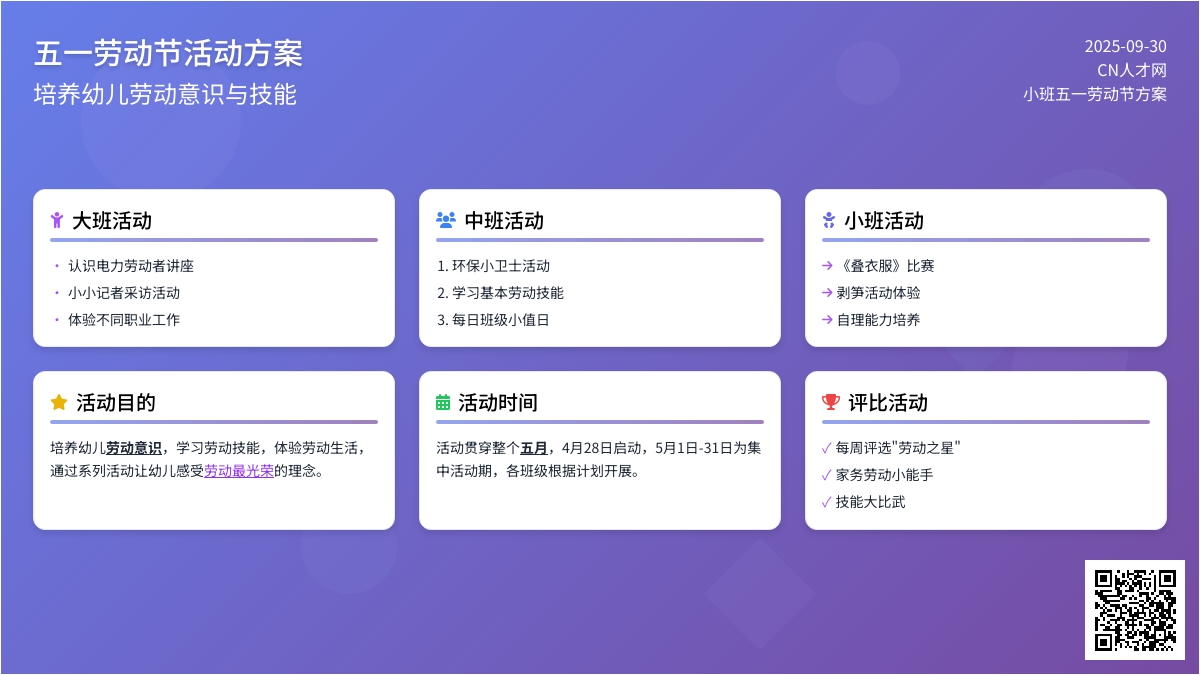 五一劳动节活动方案
培养幼儿劳动意识与技能

2025-09-30
CN人才网
小班五一劳动节方案

大班活动
• 认识电力劳动者讲座
• 小小记者采访活动
• 体验不同职业工作

中班活动
1. 环保小卫士活动
2. 学习基本劳动技能
3. 每日班级小值日

小班活动
→《叠衣服》比赛
→ 剥笋活动体验
→ 自理能力培养

活动目的
培养幼儿劳动意识，学习劳动技能，体验劳动生活，通过系列活动让幼儿感受劳动最光荣的理念。

活动时间
活动贯穿整个五月，4月28日启动，5月1日-31日为集中活动期，各班级根据计划开展。

评比活动
✓ 每周评选"劳动之星"
✓ 家务劳动小能手
✓ 技能大比武